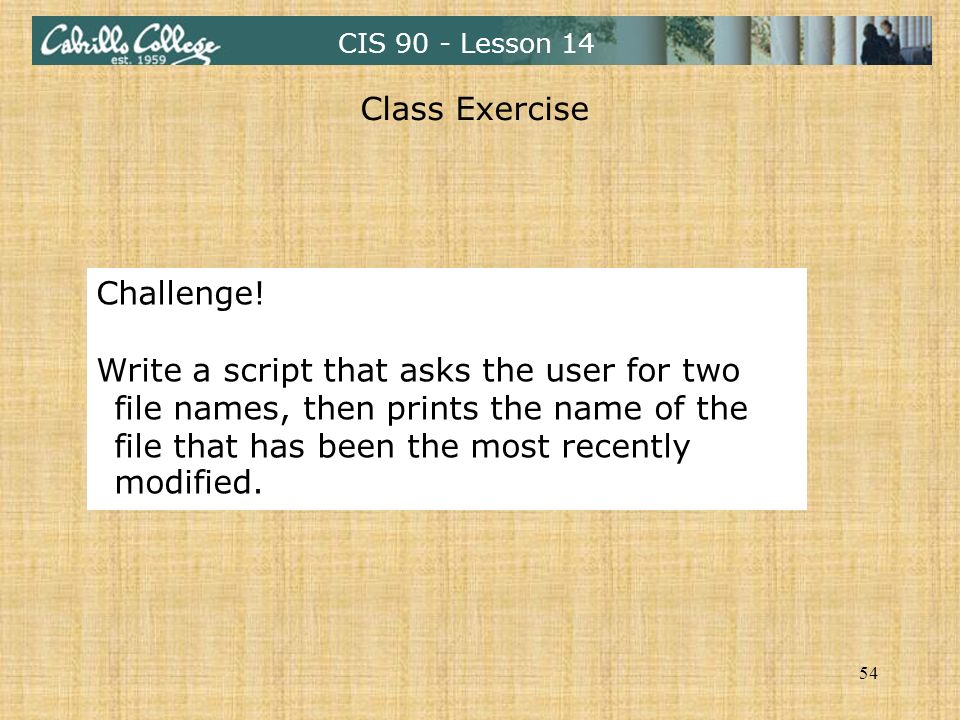 Cabrillo College
est. 1959

CIS 90 - Lesson 14

Class Exercise

Challenge!

Write a script that asks the user for two file names, then prints the name of the file that has been the most recently modified.

54